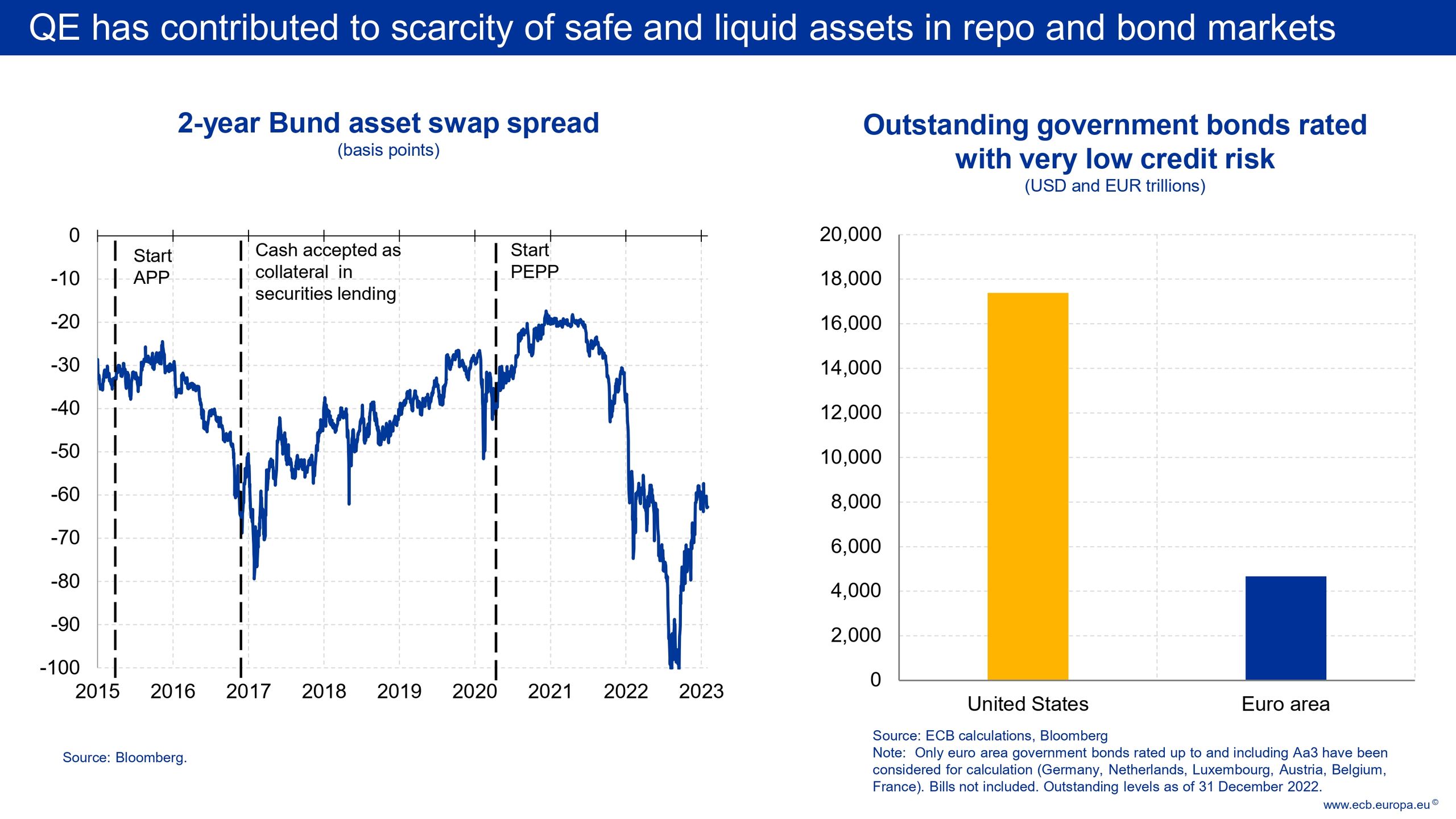 QE has contributed to scarcity of safe and liquid assets in repo and bond markets

2-year Bund asset swap spread
(basis points)

0
-10
-20
-30
-40
-50
-60
-70
-80
-90
-100

Start APP

Cash accepted as collateral in securities lending

Start PEPP

2015 2016 2017 2018 2019 2020 2021 2022 2023

Source: Bloomberg.

Outstanding government bonds rated with very low credit risk
(USD and EUR trillions)

20,000
18,000
16,000
14,000
12,000
10,000
8,000
6,000
4,000
2,000
0

United States
Euro area

Source: ECB calculations, Bloomberg
Note: Only euro area government bonds rated up to and including Aa3 have been considered for calculation (Germany, Netherlands, Luxembourg, Austria, Belgium, France). Bills not included. Outstanding levels as of 31 December 2022.

www.ecb.europa.eu ©